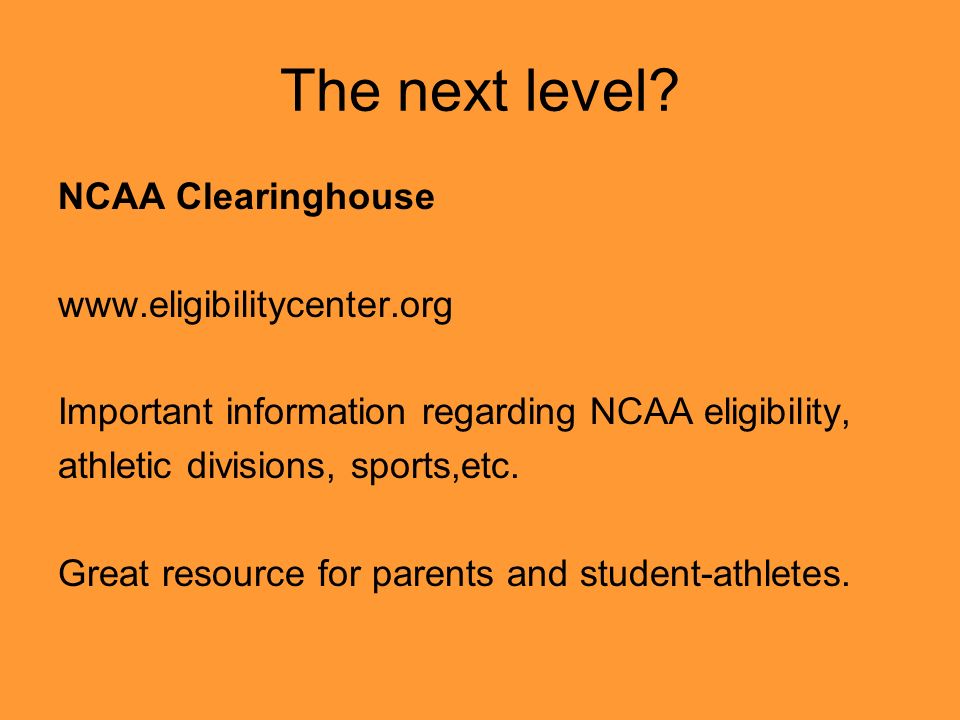 The next level?

NCAA Clearinghouse

www.eligibilitycenter.org

Important information regarding NCAA eligibility, athletic divisions, sports,etc.

Great resource for parents and student-athletes.